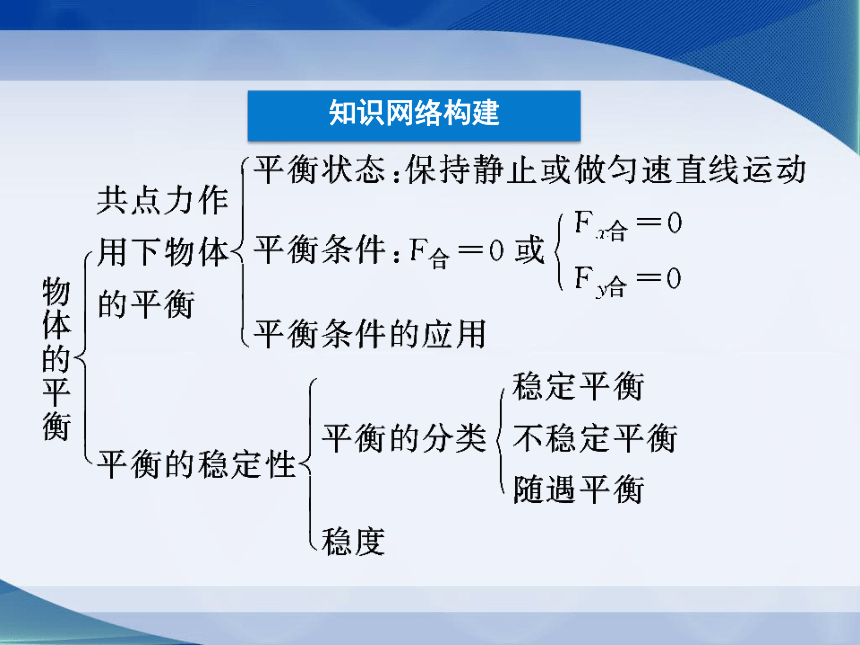 知识网络构建

物体的平衡

共点力作用下物体的平衡

平衡状态：保持静止或做匀速直线运动

平衡条件：$F_{合}=0$ 或 $F_{x合}=0$ $F_{y合}=0$

平衡条件的应用

平衡的稳定性

平衡的分类

稳定平衡

不稳定平衡

随遇平衡

稳度